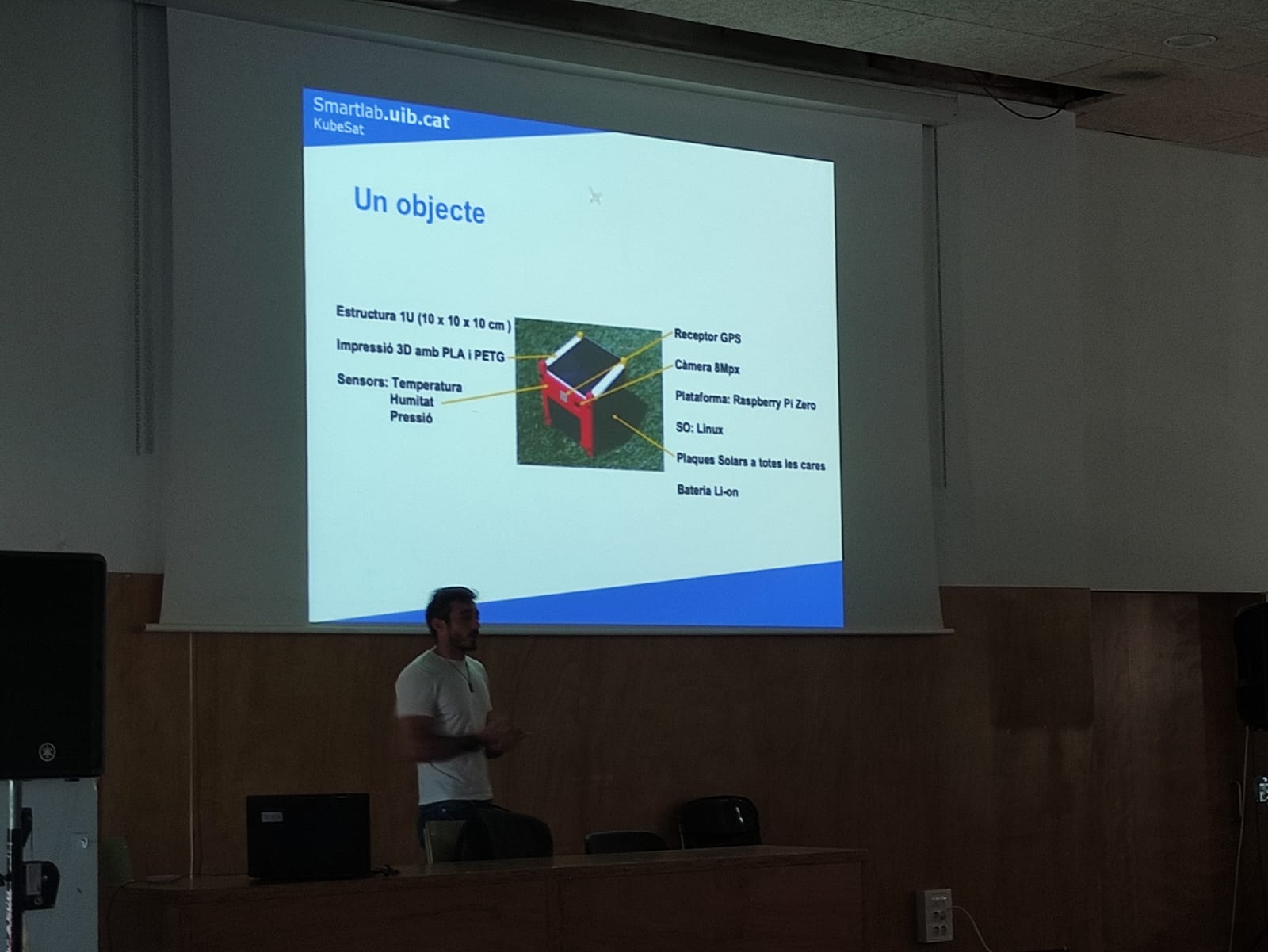 Smartlab.uib.cat
KubeSat

Un objecte

Estructura 1U (10 x 10 x 10 cm )

Impressió 3D amb PLA i PETG

Sensors: Temperatura
Humitat
Pressió

Receptor GPS

Càmera 8Mpx

Plataforma: Raspberry Pi Zero

SO: Linux

Plaques Solars a totes les cares

Bateria Li-on